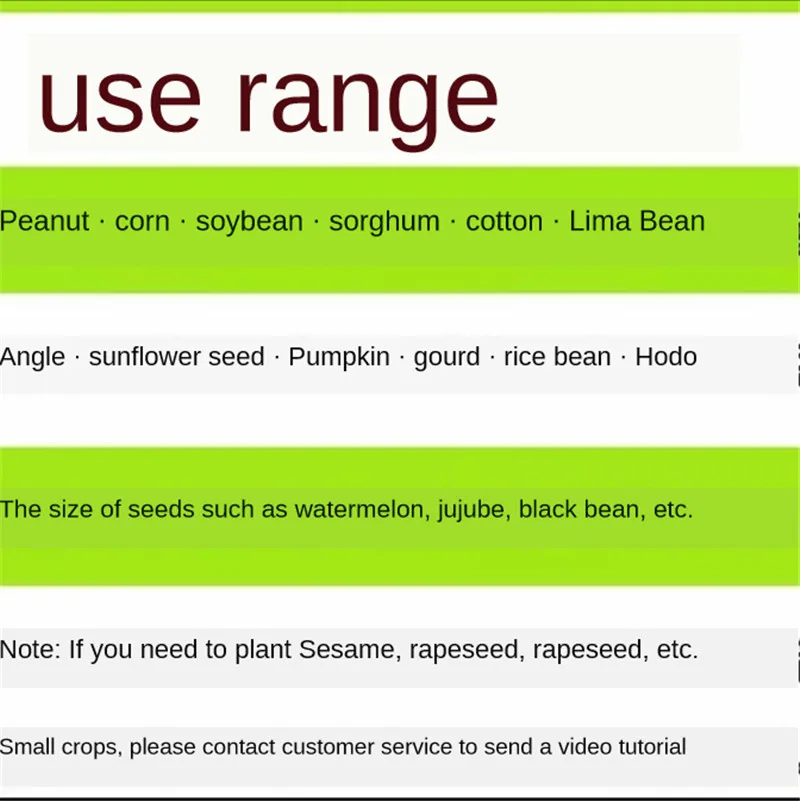 use range

Peanut · corn · soybean · sorghum · cotton · Lima Bean

Angle · sunflower seed · Pumpkin · gourd · rice bean · Hodo

The size of seeds such as watermelon, jujube, black bean, etc.

Note: If you need to plant Sesame, rapeseed, rapeseed, etc.

Small crops, please contact customer service to send a video tutorial